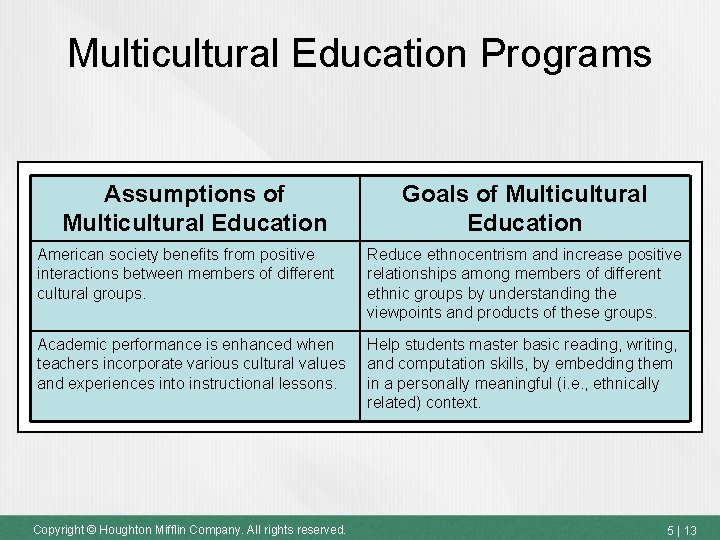 Multicultural Education Programs

| Assumptions of Multicultural Education | Goals of Multicultural Education |
|---|---|
| American society benefits from positive interactions between members of different cultural groups. | Reduce ethnocentrism and increase positive relationships among members of different ethnic groups by understanding the viewpoints and products of these groups. |
| Academic performance is enhanced when teachers incorporate various cultural values and experiences into instructional lessons. | Help students master basic reading, writing, and computation skills, by embedding them in a personally meaningful (i.e., ethnically related) context. |

Copyright © Houghton Mifflin Company. All rights reserved.

5 | 13